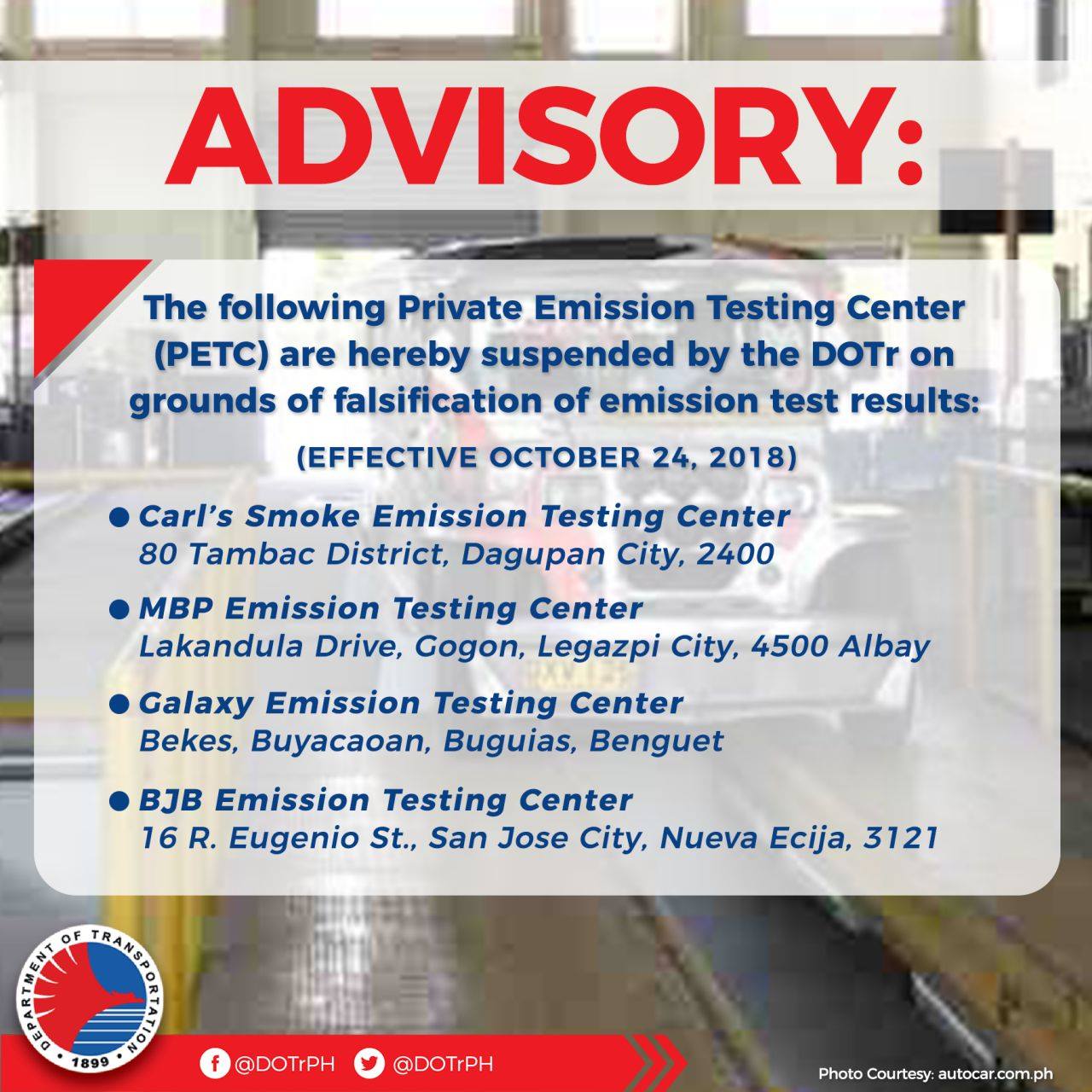 ADVISORY:

The following Private Emission Testing Center (PETC) are hereby suspended by the DOTr on grounds of falsification of emission test results:

(EFFECTIVE OCTOBER 24, 2018)

● Carl's Smoke Emission Testing Center
80 Tambac District, Dagupan City, 2400

● MBP Emission Testing Center
Lakandula Drive, Gogon, Legazpi City, 4500 Albay

● Galaxy Emission Testing Center
Bekes, Buyacaoan, Buguias, Benguet

● BJB Emission Testing Center
16 R. Eugenio St., San Jose City, Nueva Ecija, 3121

DEPARTMENT OF TRANSPORTATION
1899

@DOTrPH @DOTrPH

Photo Courtesy: autocar.com.ph